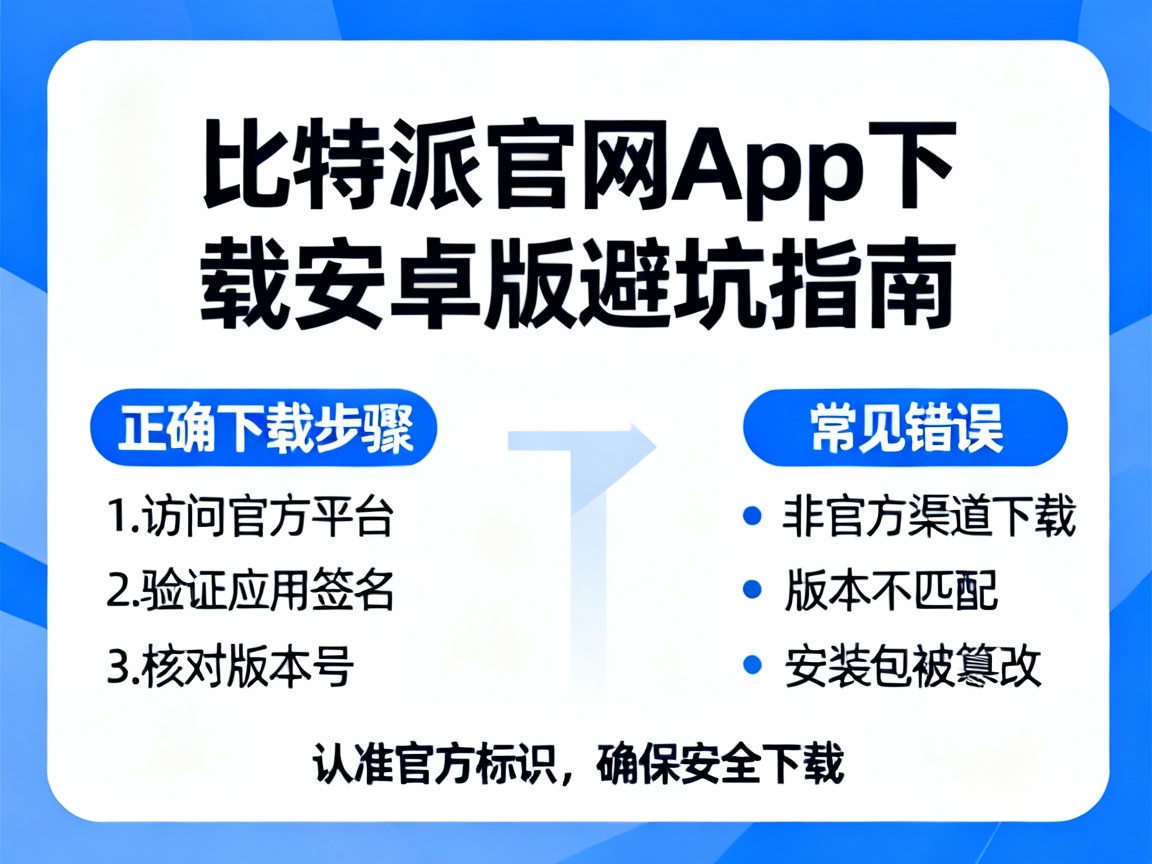 比特派官网App下载安卓版避坑指南

正确下载步骤

1.访问官方平台

2.验证应用签名

3.核对版本号

常见错误

• 非官方渠道下载

• 版本不匹配

• 安装包被篡改

认准官方标识，确保安全下载